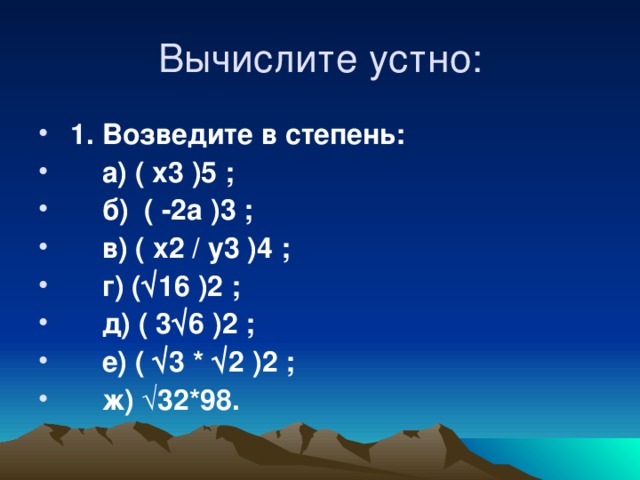 Вычислите устно:

• 1. Возведите в степень:
• а) ( x3 )5 ;
• б) ( -2a )3 ;
• в) ( x2 / y3 )4 ;
• г) (√16 )2 ;
• д) ( 3√6 )2 ;
• е) ( √3 * √2 )2 ;
• ж) √32*98.